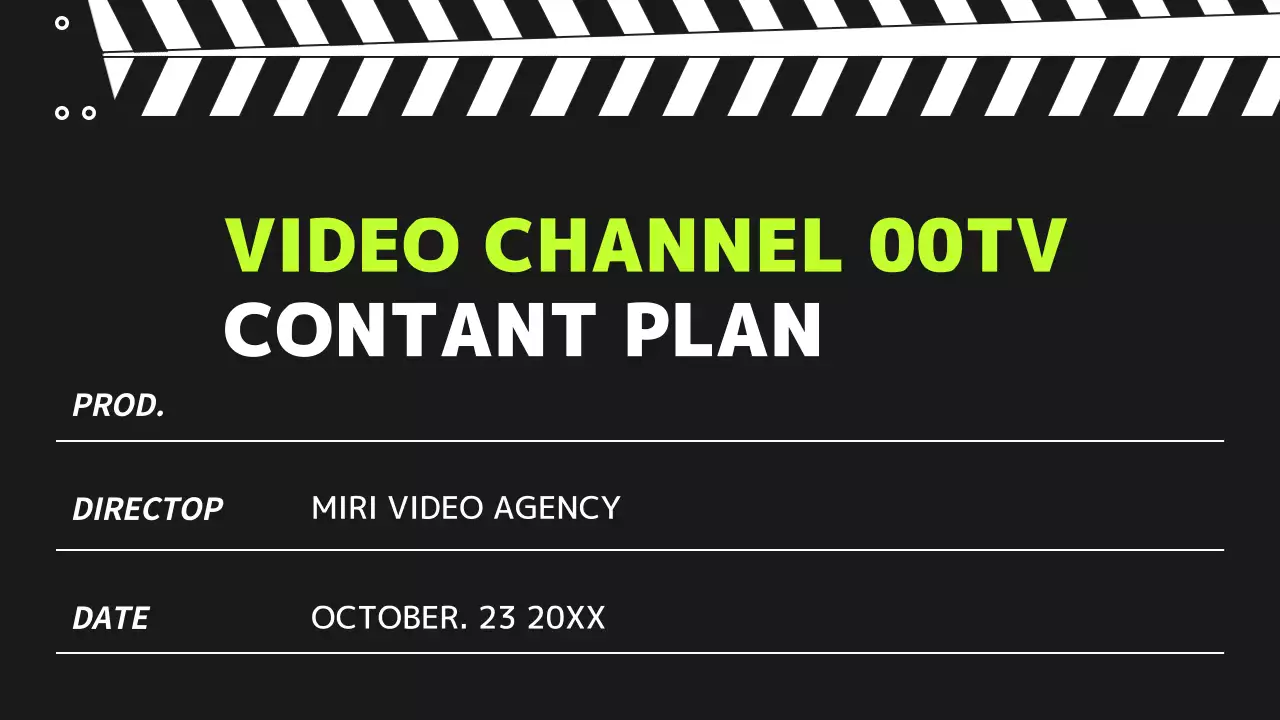 VIDEO CHANNEL 00TV
CONTANT PLAN

PROD.

DIRECTOP MIRI VIDEO AGENCY

DATE OCTOBER. 23 20XX